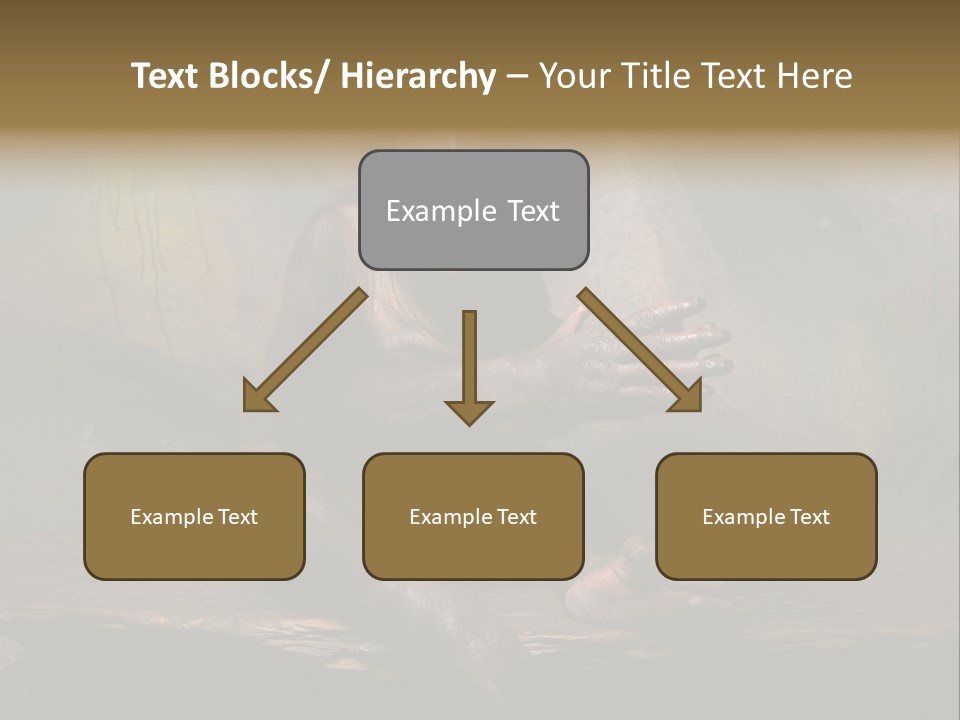 Text Blocks/ Hierarchy – Your Title Text Here

Example Text

Example Text

Example Text

Example Text